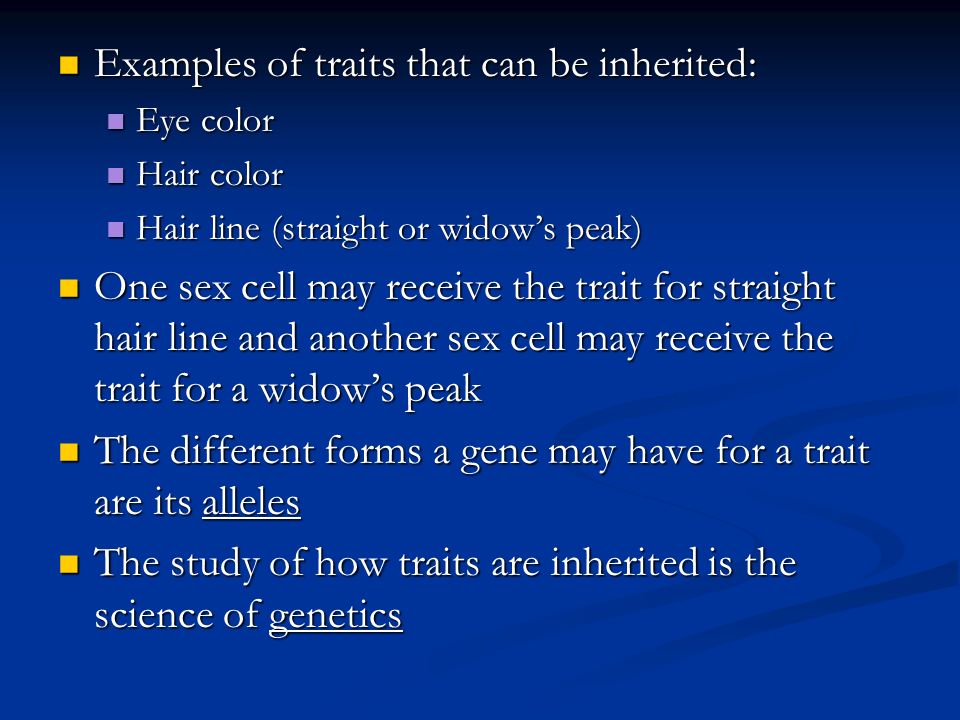 Examples of traits that can be inherited:

Eye color

Hair color

Hair line (straight or widow’s peak)

One sex cell may receive the trait for straight hair line and another sex cell may receive the trait for a widow’s peak

The different forms a gene may have for a trait are its alleles

The study of how traits are inherited is the science of genetics